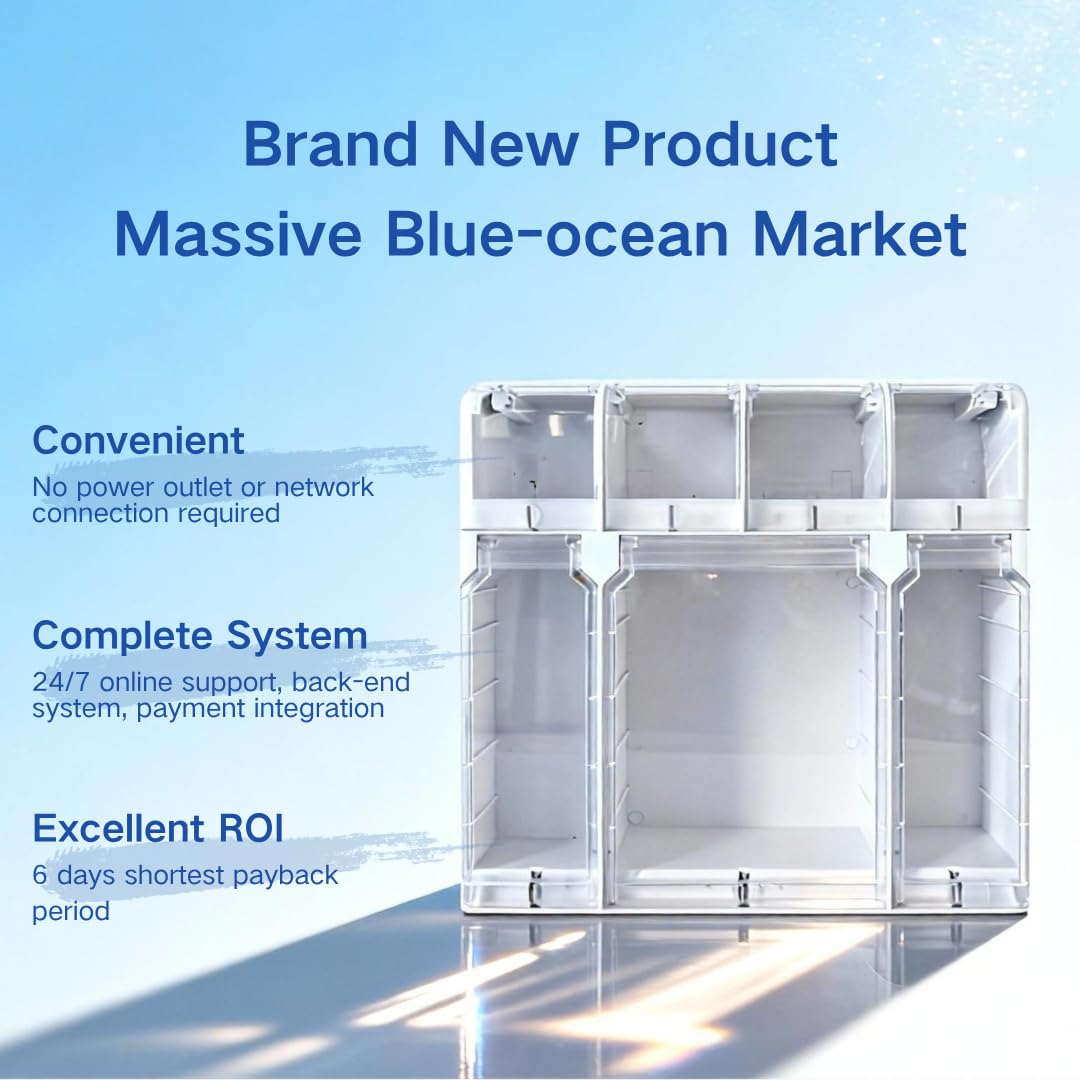 Brand New Product
Massive Blue-ocean Market

Convenient
No power outlet or network connection required

Complete System
24/7 online support, back-end system, payment integration

Excellent ROI
6 days shortest payback period